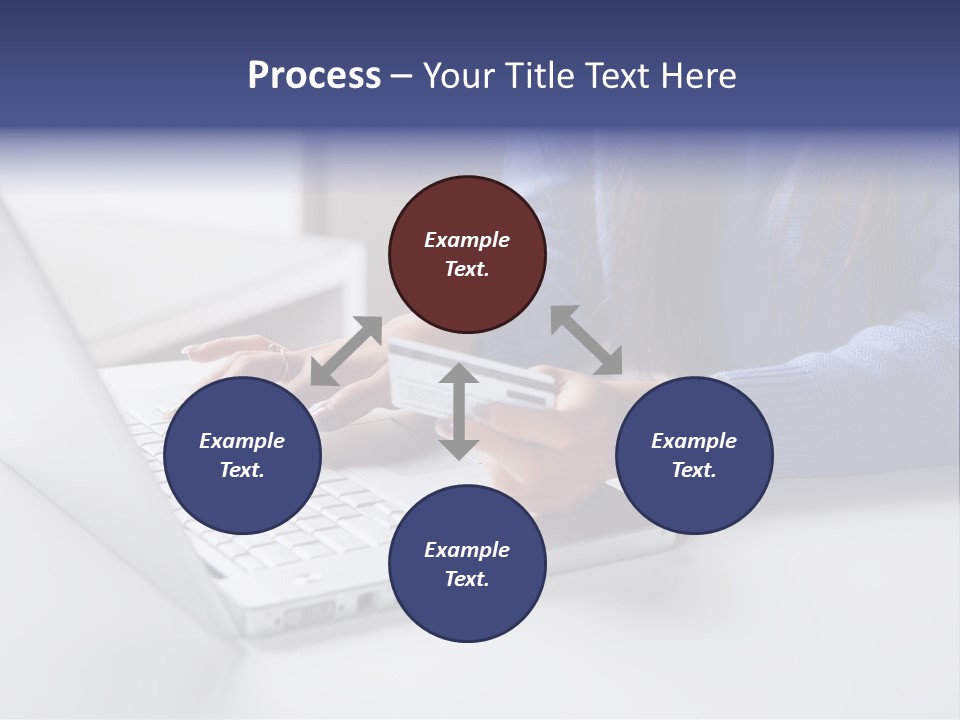 Process – Your Title Text Here

Example Text.

Example Text.

Example Text.

Example Text.